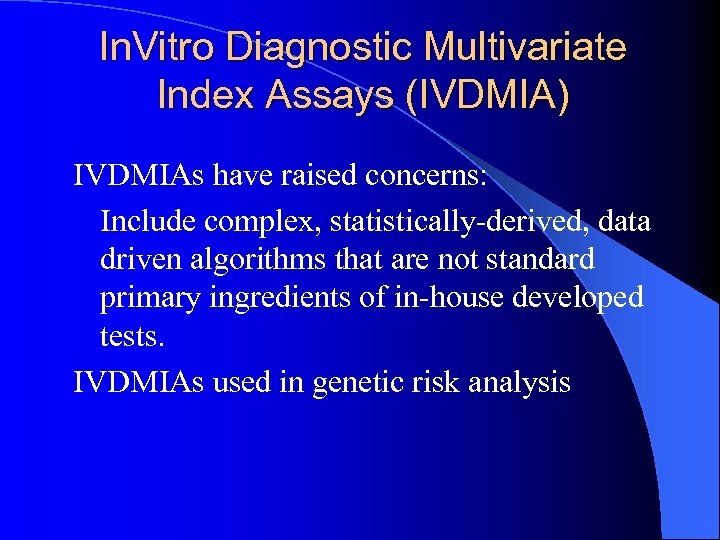 InVitro Diagnostic Multivariate Index Assays (IVDMIA)

IVDMIAs have raised concerns:

Include complex, statistically-derived, data driven algorithms that are not standard primary ingredients of in-house developed tests.

IVDMIAs used in genetic risk analysis